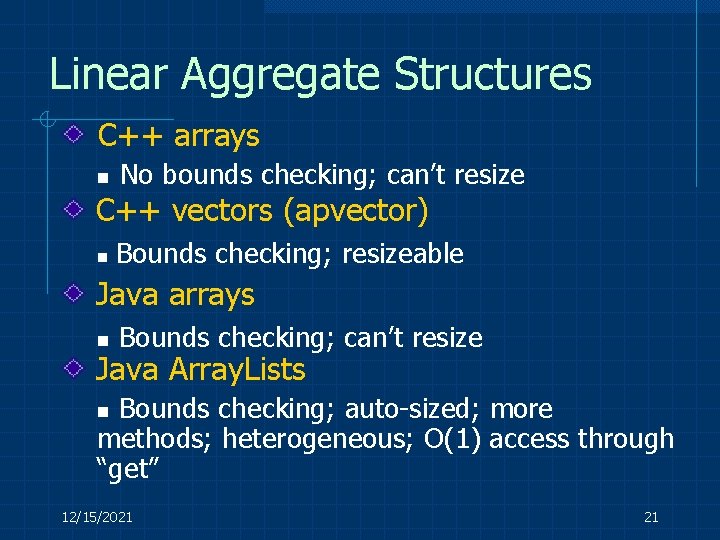 Linear Aggregate Structures

C++ arrays

No bounds checking; can’t resize

C++ vectors (apvector)

Bounds checking; resizeable

Java arrays

Bounds checking; can’t resize

Java ArrayLists

Bounds checking; auto-sized; more methods; heterogeneous; O(1) access through “get”

12/15/2021

21